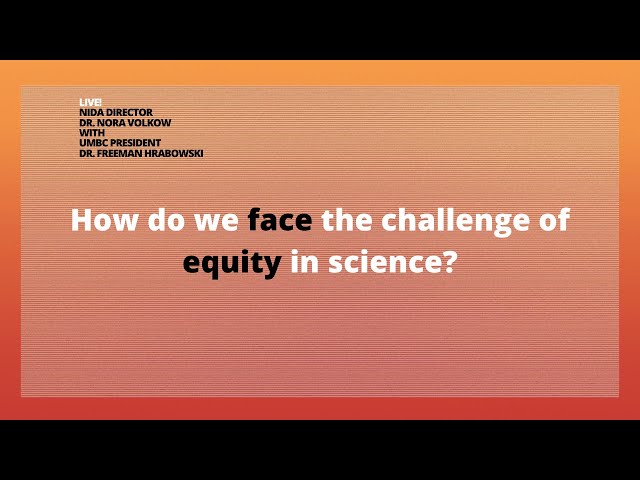 LIVE!
NIDA DIRECTOR
DR. NORA VOLKOW
WITH
UMBC PRESIDENT
DR. FREEMAN HRABOWSKI

How do we face the challenge of equity in science?